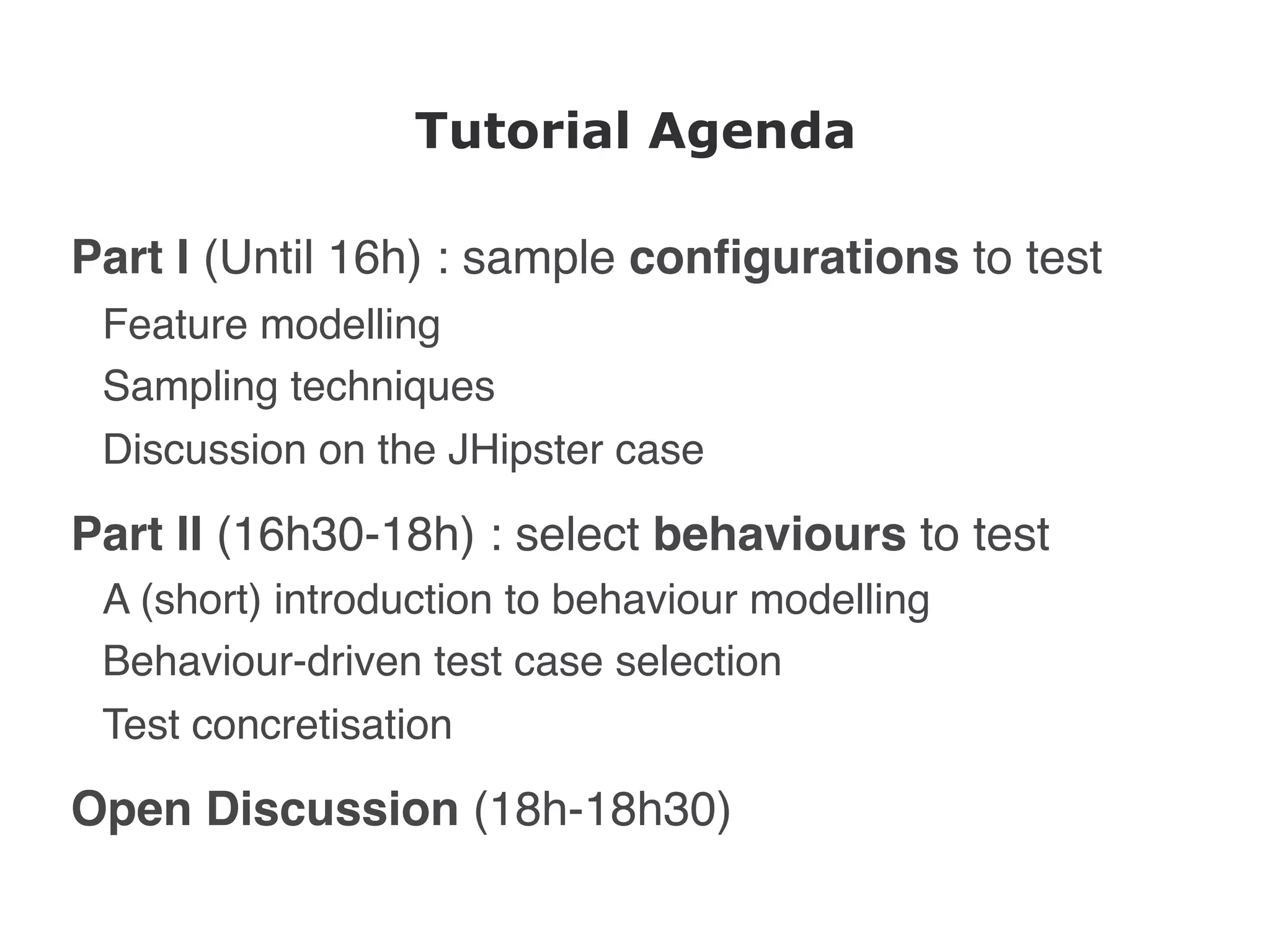 Tutorial Agenda

Part I (Until 16h) : sample configurations to test

Feature modelling

Sampling techniques

Discussion on the JHipster case

Part II (16h30-18h) : select behaviours to test

A (short) introduction to behaviour modelling

Behaviour-driven test case selection

Test concretisation

Open Discussion (18h-18h30)